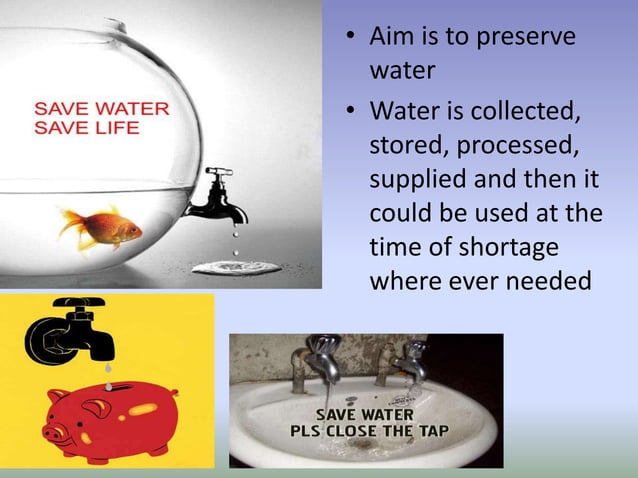 SAVE WATER
SAVE LIFE

• Aim is to preserve water
• Water is collected, stored, processed, supplied and then it could be used at the time of shortage where ever needed

SAVE WATER
PLS CLOSE THE TAP